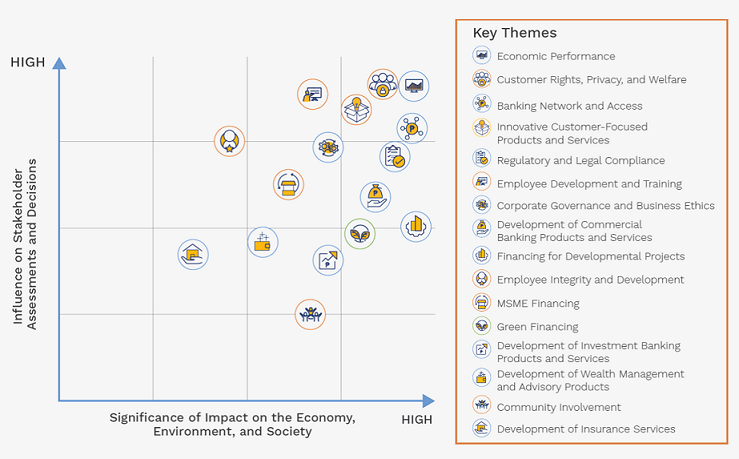 HIGH

Influence on Stakeholder Assessments and Decisions

Significance of Impact on the Economy, Environment, and Society

HIGH

Key Themes

Economic Performance

Customer Rights, Privacy, and Welfare

Banking Network and Access

Innovative Customer-Focused Products and Services

Regulatory and Legal Compliance

Employee Development and Training

Corporate Governance and Business Ethics

Development of Commercial Banking Products and Services

Financing for Developmental Projects

Employee Integrity and Development

MSME Financing

Green Financing

Development of Investment Banking Products and Services

Development of Wealth Management and Advisory Products

Community Involvement

Development of Insurance Services